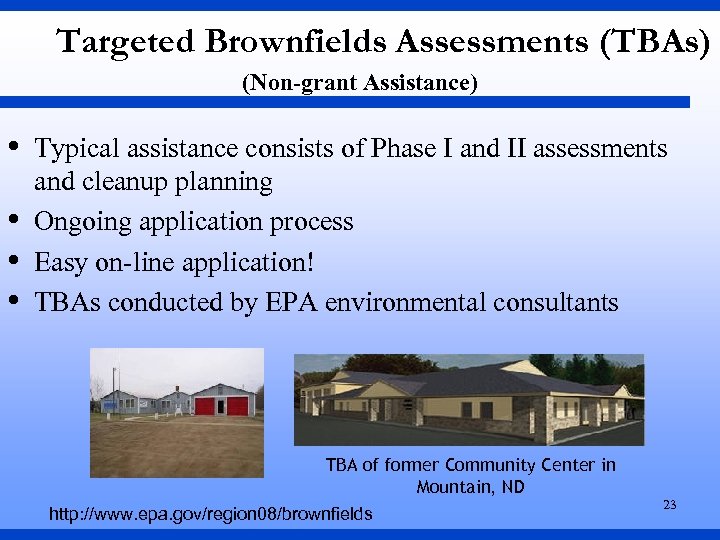 Targeted Brownfields Assessments (TBAs)

(Non-grant Assistance)

• Typical assistance consists of Phase I and II assessments and cleanup planning
• Ongoing application process
• Easy on-line application!
• TBAs conducted by EPA environmental consultants

TBA of former Community Center in Mountain, ND

http://www.epa.gov/region08/brownfields

23